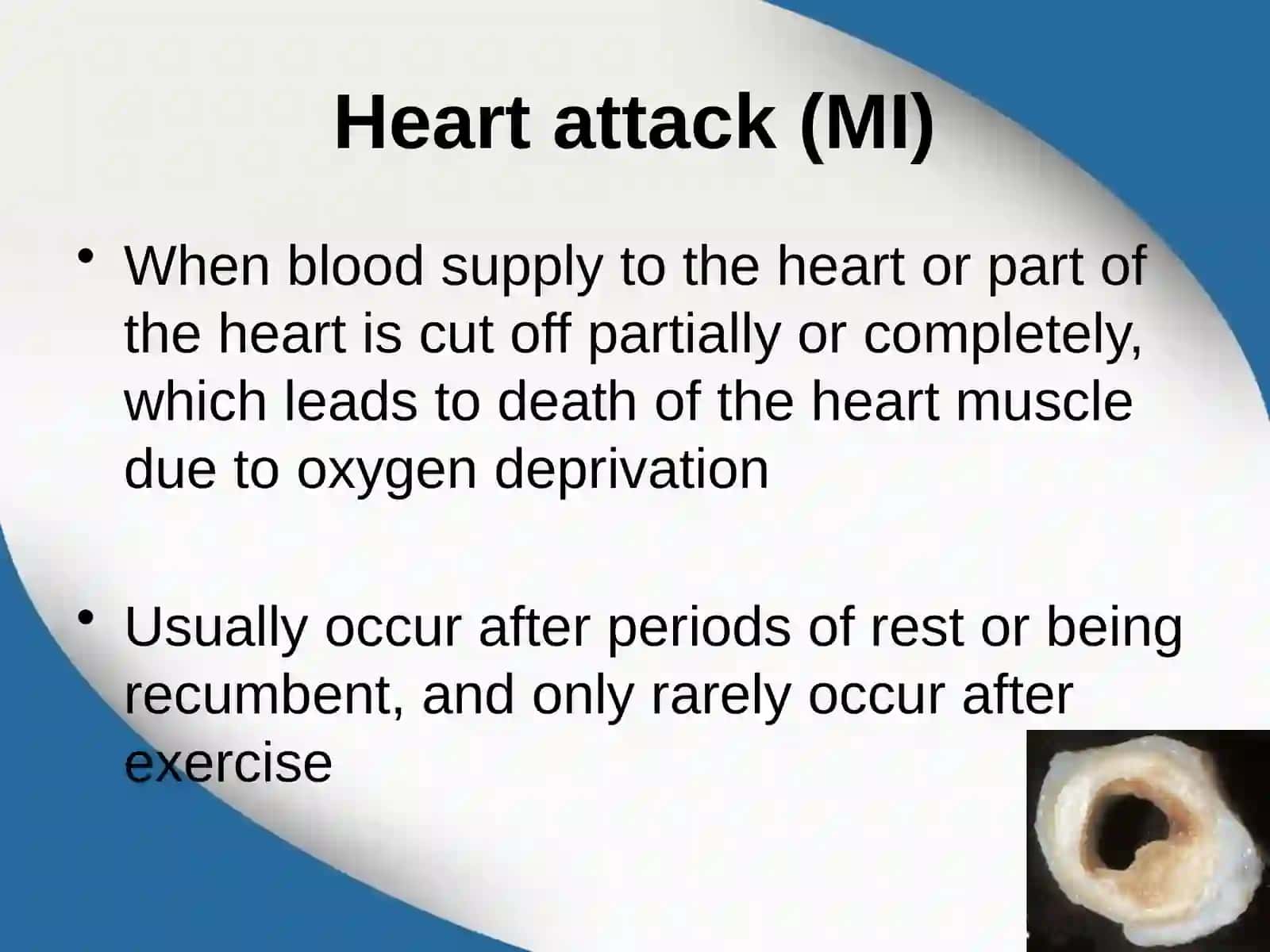 Heart attack (MI)

• When blood supply to the heart or part of the heart is cut off partially or completely, which leads to death of the heart muscle due to oxygen deprivation

• Usually occur after periods of rest or being recumbent, and only rarely occur after exercise